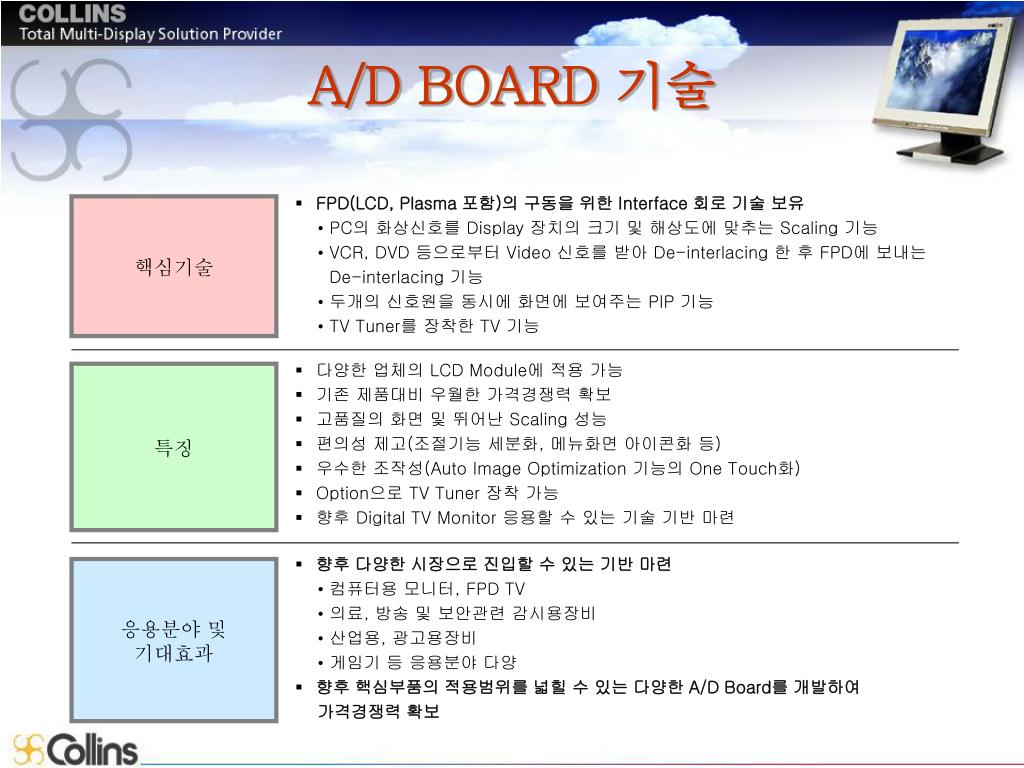 COLLINS
Total Multi-Display Solution Provider

A/D BOARD 기술

핵심기술

▪ FPD(LCD, Plasma 포함)의 구동을 위한 Interface 회로 기술 보유
• PC의 화상신호를 Display 장치의 크기 및 해상도에 맞추는 Scaling 기능
• VCR, DVD 등으로부터 Video 신호를 받아 De-interlacing 한 후 FPD에 보내는 De-interlacing 기능
• 두개의 신호원을 동시에 화면에 보여주는 PIP 기능
• TV Tuner를 장착한 TV 기능

특징

▪ 다양한 업체의 LCD Module에 적용 가능
▪ 기존 제품대비 우월한 가격경쟁력 확보
▪ 고품질의 화면 및 뛰어난 Scaling 성능
▪ 편의성 제고(조절기능 세분화, 메뉴화면 아이콘화 등)
▪ 우수한 조작성(Auto Image Optimization 기능의 One Touch화)
▪ Option으로 TV Tuner 장착 가능
▪ 향후 Digital TV Monitor 응용할 수 있는 기술 기반 마련

응용분야 및 기대효과

▪ 향후 다양한 시장으로 진입할 수 있는 기반 마련
• 컴퓨터용 모니터, FPD TV
• 의료, 방송 및 보안관련 감시용장비
• 산업용, 광고용장비
• 게임기 등 응용분야 다양
▪ 향후 핵심부품의 적용범위를 넓힐 수 있는 다양한 A/D Board를 개발하여 가격경쟁력 확보

Collins